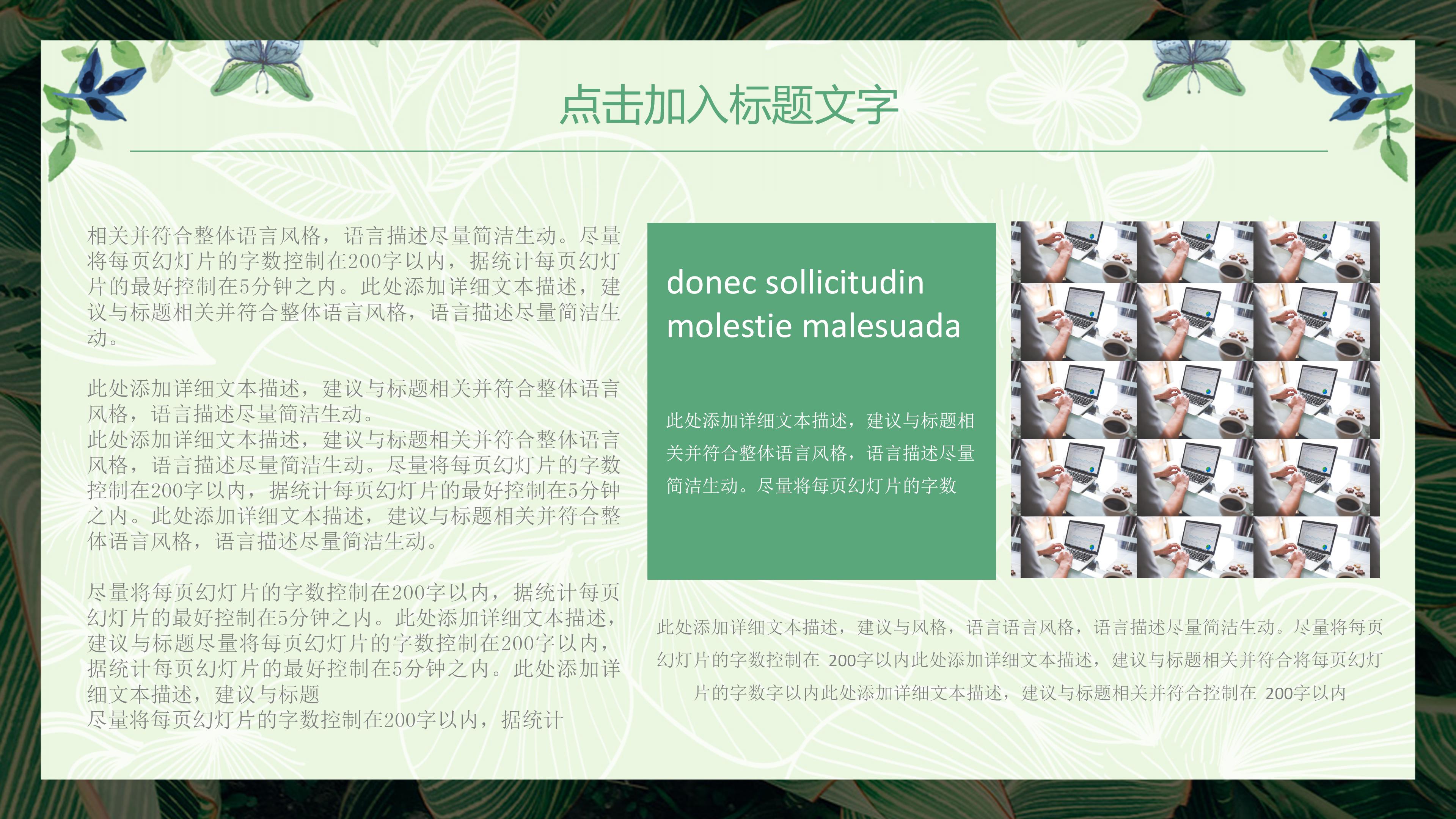 点击加入标题文字

相关并符合整体语言风格，语言描述尽量简洁生动。尽量将每页幻灯片的字数控制在200字以内，据统计每页幻灯片的最好控制在5分钟之内。此处添加详细文本描述，建议与标题相关并符合整体语言风格，语言描述尽量简洁生动。

此处添加详细文本描述，建议与标题相关并符合整体语言风格，语言描述尽量简洁生动。
此处添加详细文本描述，建议与标题相关并符合整体语言风格，语言描述尽量简洁生动。尽量将每页幻灯片的字数控制在200字以内，据统计每页幻灯片的最好控制在5分钟之内。此处添加详细文本描述，建议与标题相关并符合整体语言风格，语言描述尽量简洁生动。

尽量将每页幻灯片的字数控制在200字以内，据统计每页幻灯片的最好控制在5分钟之内。此处添加详细文本描述，建议与标题尽量将每页幻灯片的字数控制在200字以内，据统计每页幻灯片的最好控制在5分钟之内。此处添加详细文本描述，建议与标题
尽量将每页幻灯片的字数控制在200字以内，据统计

donec sollicitudin molestie malesuada

此处添加详细文本描述，建议与标题相关并符合整体语言风格，语言描述尽量简洁生动。尽量将每页幻灯片的字数

此处添加详细文本描述，建议与风格，语言语言风格，语言描述尽量简洁生动。尽量将每页幻灯片的字数控制在 200字以内此处添加详细文本描述，建议与标题相关并符合将每页幻灯片的字数字以内此处添加详细文本描述，建议与标题相关并符合控制在 200字以内